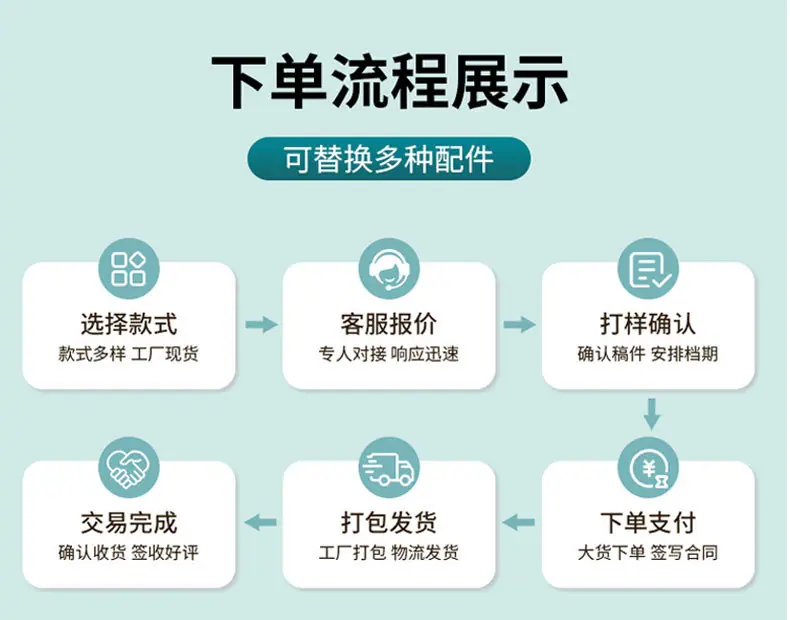 下单流程展示

可替换多种配件

选择款式
款式多样 工厂现货

客服报价
专人对接 响应迅速

打样确认
确认稿件 安排档期

下单支付
大货下单 签写合同

打包发货
工厂打包 物流发货

交易完成
确认收货 签收好评